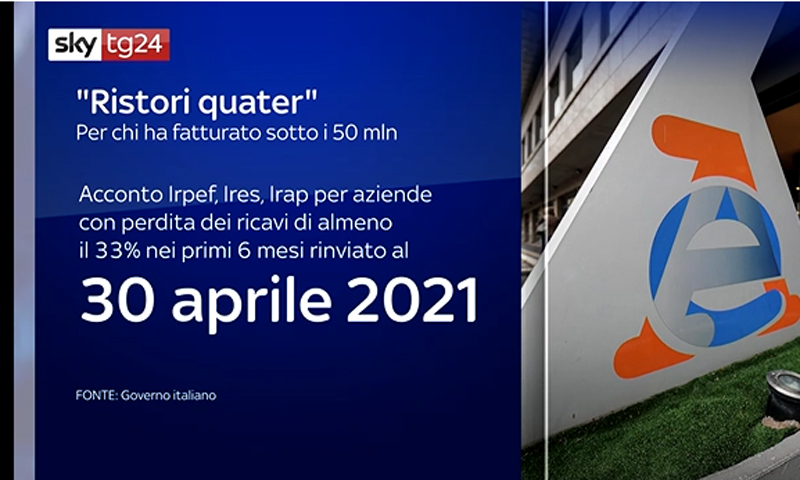 sky tg24

"Ristori quater"
Per chi ha fatturato sotto i 50 mln

Acconto Irpef, Ires, Irap per aziende con perdita dei ricavi di almeno il 33% nei primi 6 mesi rinviato al

30 aprile 2021

FONTE: Governo italiano